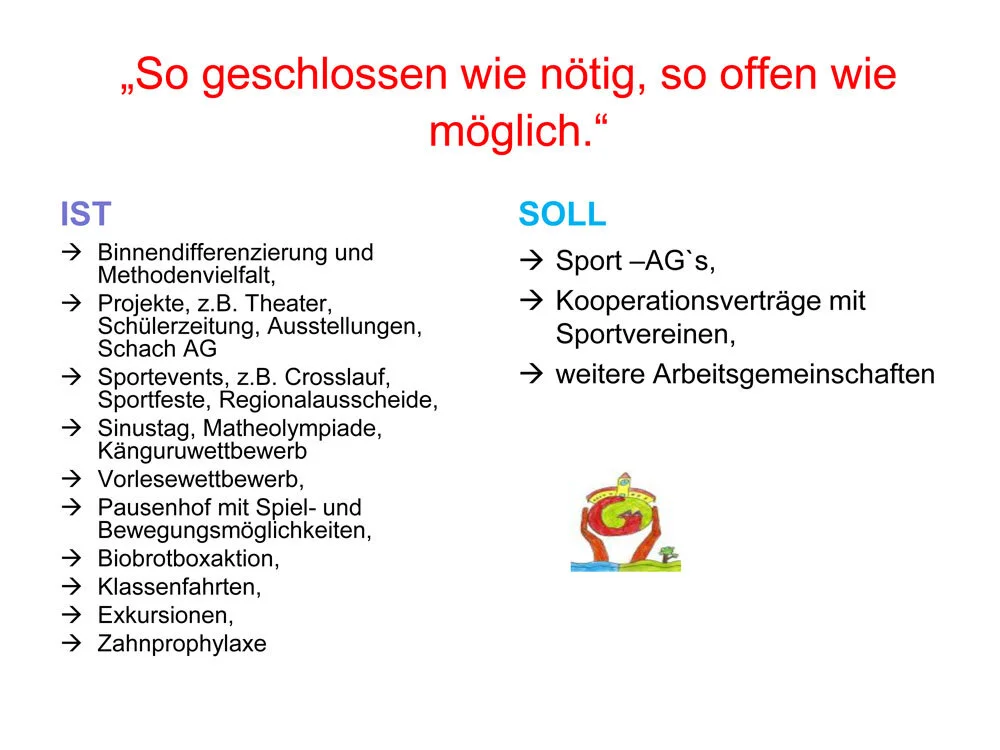 „So geschlossen wie nötig, so offen wie möglich.“

IST

→ Binnendifferenzierung und Methodenvielfalt,
→ Projekte, z.B. Theater, Schülerzeitung, Ausstellungen, Schach AG
→ Sportevents, z.B. Crosslauf, Sportfeste, Regionalausscheide,
→ Sinustag, Matheolympiade, Känguruwettbewerb
→ Vorlesewettbewerb,
→ Pausenhof mit Spiel- und Bewegungsmöglichkeiten,
→ Biobrotboxaktion,
→ Klassenfahrten,
→ Exkursionen,
→ Zahnprophylaxe

SOLL

→ Sport –AG`s,
→ Kooperationsverträge mit Sportvereinen,
→ weitere Arbeitsgemeinschaften